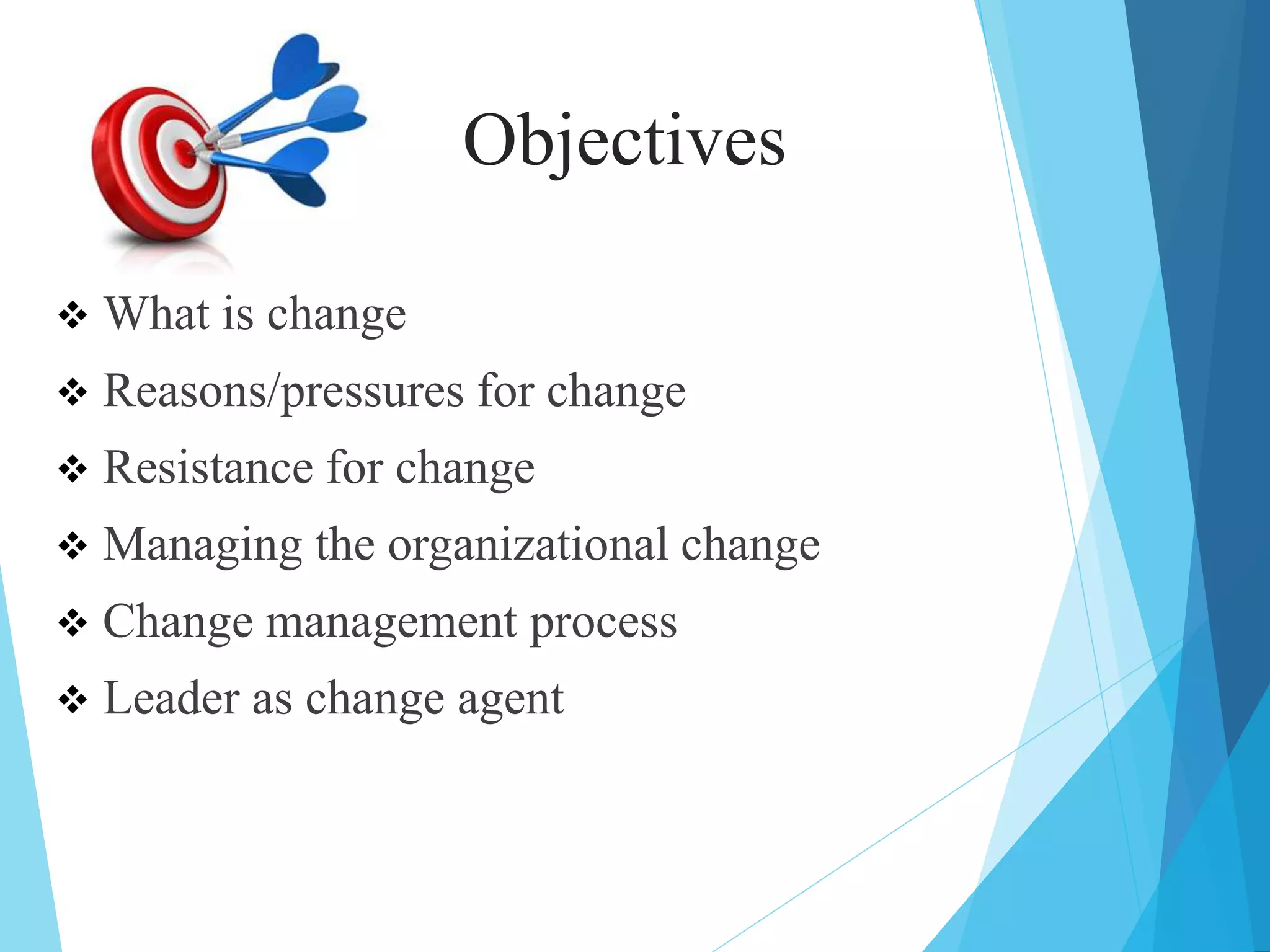 Objectives

❖ What is change
❖ Reasons/pressures for change
❖ Resistance for change
❖ Managing the organizational change
❖ Change management process
❖ Leader as change agent